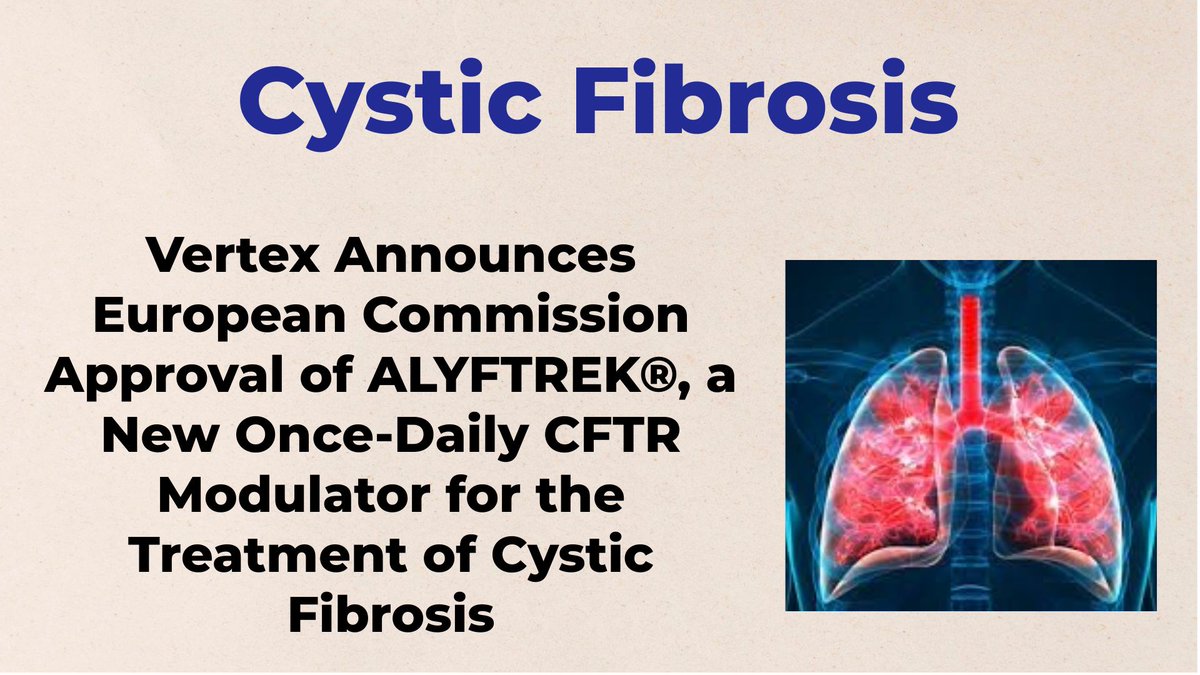 Cystic Fibrosis

Vertex Announces European Commission Approval of ALYFTREK®, a New Once-Daily CFTR Modulator for the Treatment of Cystic Fibrosis